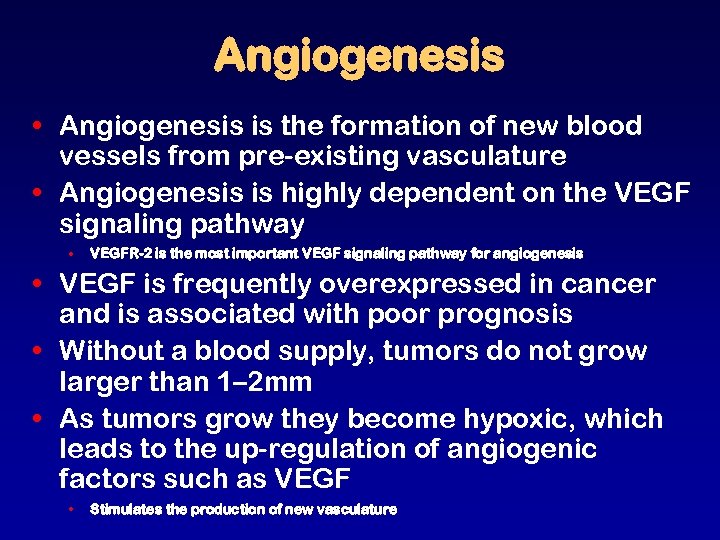 Angiogenesis

• Angiogenesis is the formation of new blood vessels from pre-existing vasculature

• Angiogenesis is highly dependent on the VEGF signaling pathway

• VEGFR-2 is the most important VEGF signaling pathway for angiogenesis

• VEGF is frequently overexpressed in cancer and is associated with poor prognosis

• Without a blood supply, tumors do not grow larger than 1–2mm

• As tumors grow they become hypoxic, which leads to the up-regulation of angiogenic factors such as VEGF

• Stimulates the production of new vasculature